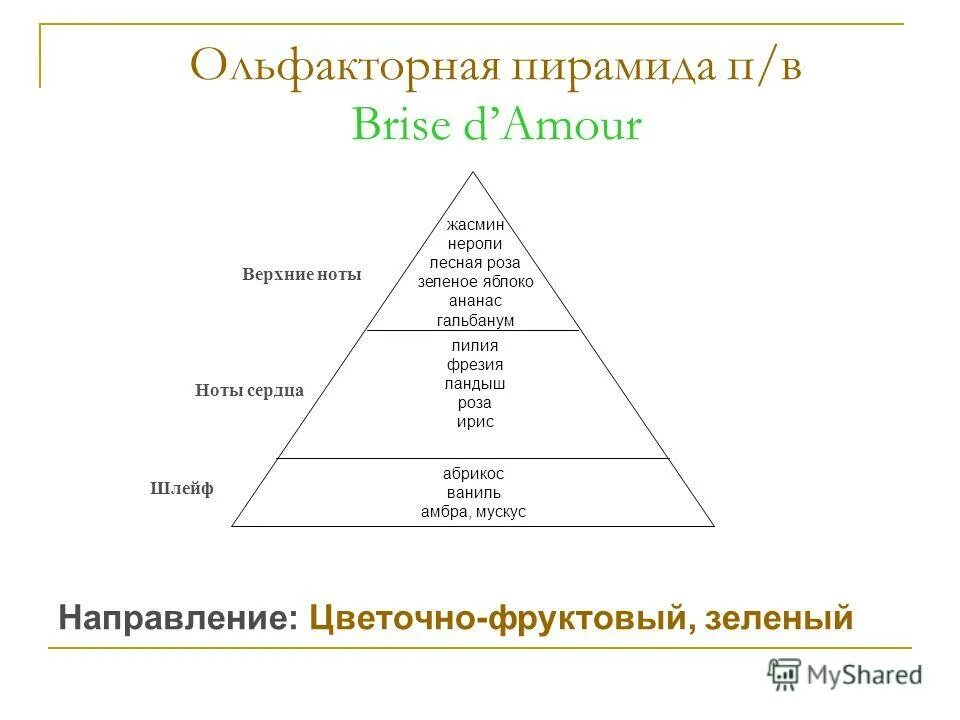 Ольфакторная пирамида п/в
Brise d'Amour

Верхние ноты

жасмин
нероли
лесная роза
зеленое яблоко
ананас
гальбанум

Ноты сердца

лилия
фрезия
ландыш
роза
ирис

Шлейф

абрикос
ваниль
амбра, мускус

Направление: Цветочно-фруктовый, зеленый

MyShared